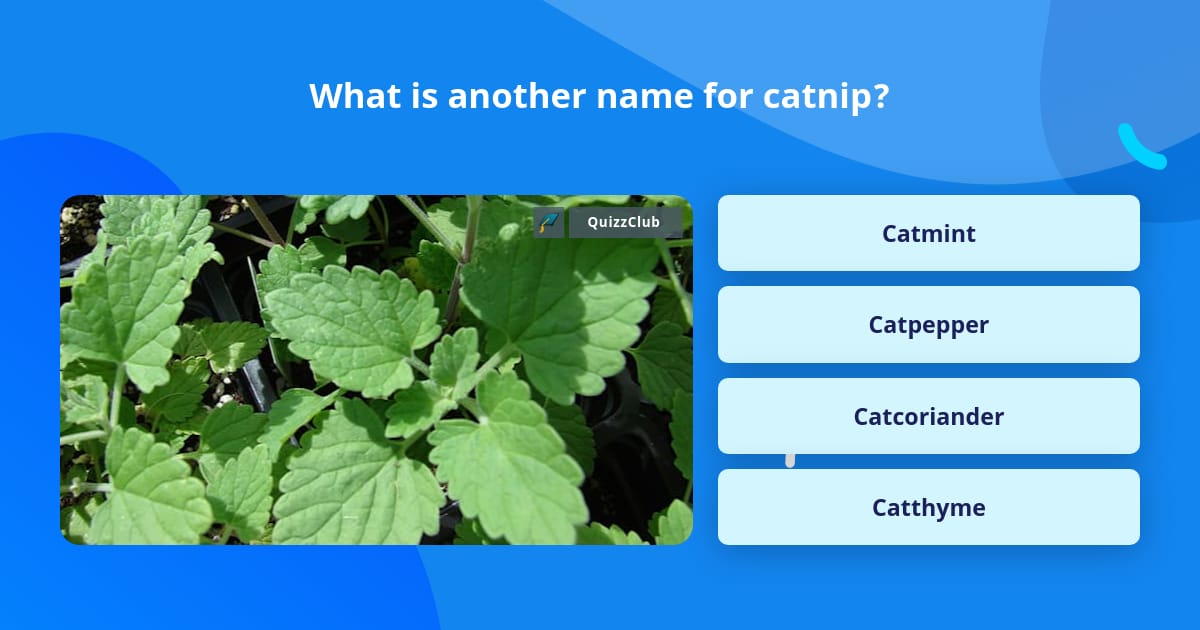 What is another name for catnip?

QuizzClub

Catmint

Catpepper

Catcoriander

Catthyme